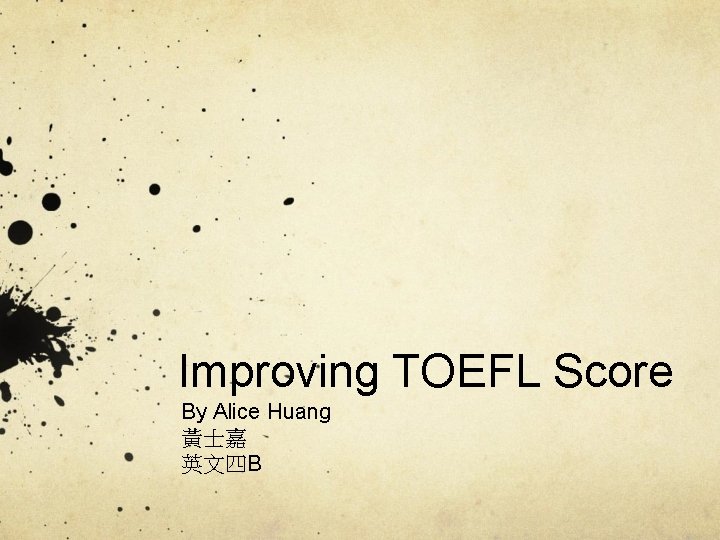 Improving TOEFL Score

By Alice Huang
黃士嘉
英文四B